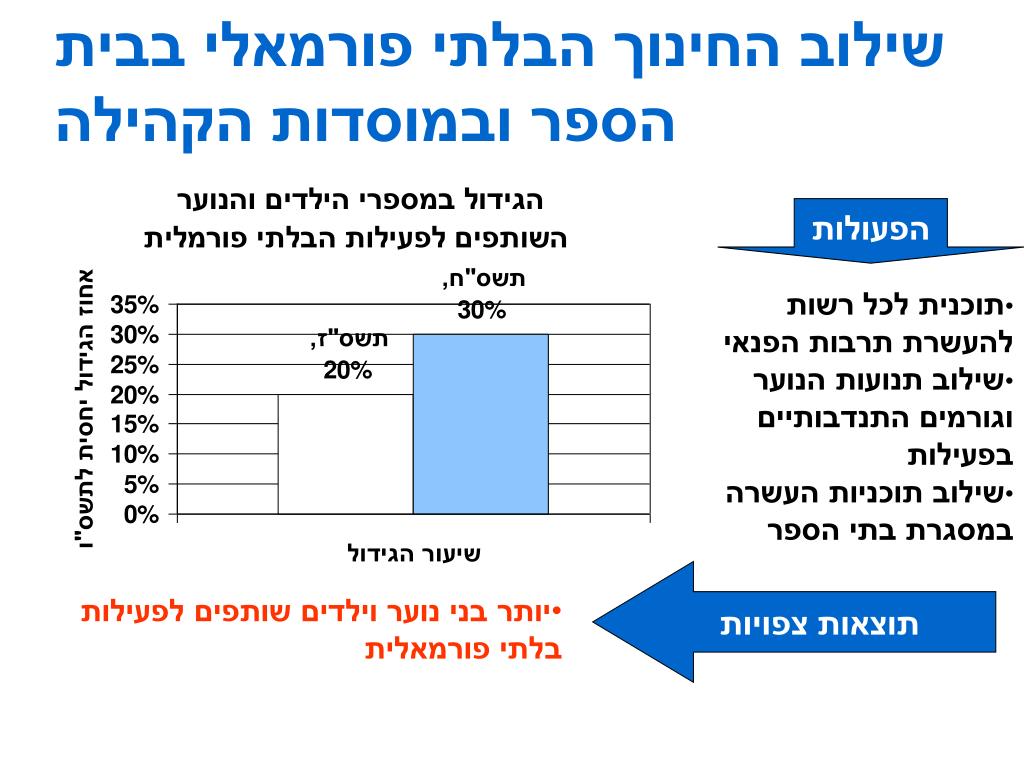 שילוב החינוך הבלתי פורמאלי בבית הספר ובמוסדות הקהילה

הגידול במספרי הילדים והנוער השותפים לפעילות הבלתי פורמלית

אחוז הגידול יחסית לתשס"ו

35%
30%
25%
20%
15%
10%
5%
0%

תשס"ז, 20%

תשס"ח, 30%

שיעור הגידול

הפעולות

•תוכנית לכל רשות להעשרת תרבות הפנאי
•שילוב תנועות הנוער וגורמים התנדבותיים בפעילות
•שילוב תוכניות העשרה במסגרת בתי הספר

תוצאות צפויות

•יותר בני נוער וילדים שותפים לפעילות בלתי פורמאלית